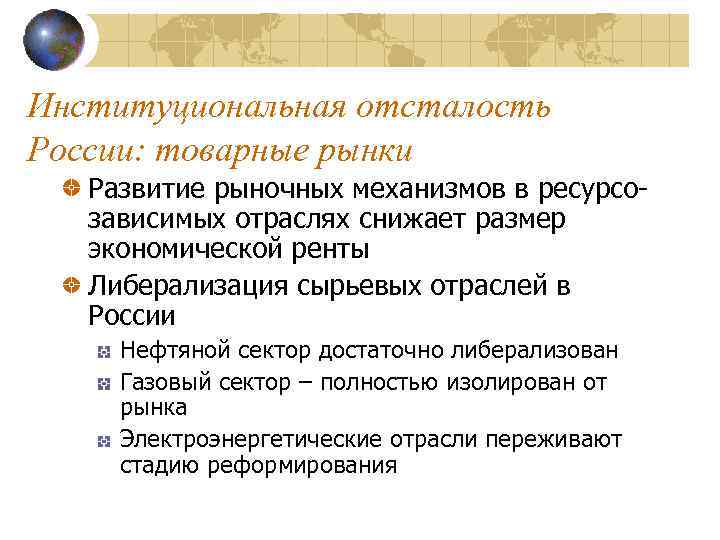 Институциональная отсталость России: товарные рынки

Развитие рыночных механизмов в ресурсо-зависимых отраслях снижает размер экономической ренты

Либерализация сырьевых отраслей в России

Нефтяной сектор достаточно либерализован

Газовый сектор – полностью изолирован от рынка

Электроэнергетические отрасли переживают стадию реформирования